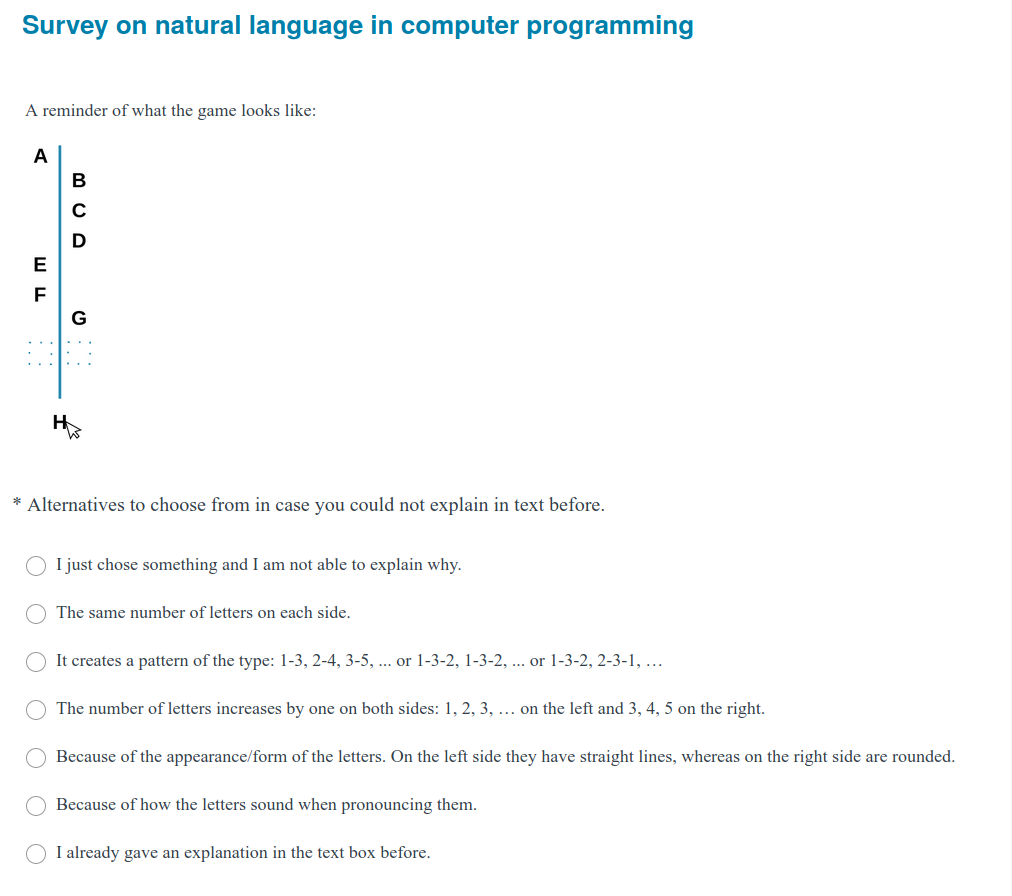 Survey on natural language in computer programming

A reminder of what the game looks like:

A
B
C
D
E
F
G
H

* Alternatives to choose from in case you could not explain in text before.

I just chose something and I am not able to explain why.

The same number of letters on each side.

It creates a pattern of the type: 1-3, 2-4, 3-5, ... or 1-3-2, 1-3-2, ... or 1-3-2, 2-3-1, …

The number of letters increases by one on both sides: 1, 2, 3, … on the left and 3, 4, 5 on the right.

Because of the appearance/form of the letters. On the left side they have straight lines, whereas on the right side are rounded.

Because of how the letters sound when pronouncing them.

I already gave an explanation in the text box before.